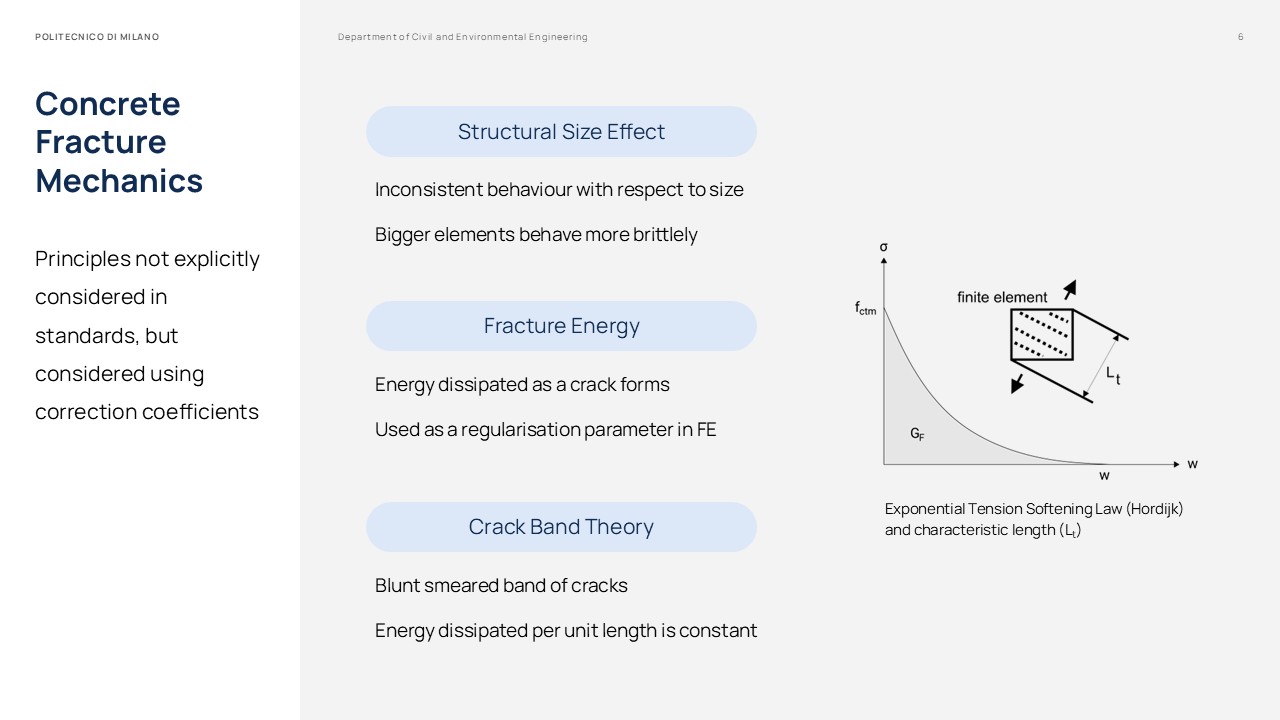 POLITECNICO DI MILANO

Department of Civil and Environmental Engineering

6

Concrete Fracture Mechanics

Principles not explicitly considered in standards, but considered using correction coefficients

Structural Size Effect

Inconsistent behaviour with respect to size

Bigger elements behave more brittlely

Fracture Energy

Energy dissipated as a crack forms

Used as a regularisation parameter in FE

Crack Band Theory

Blunt smeared band of cracks

Energy dissipated per unit length is constant

σ

$f_{ctm}$

finite element

$L_t$

$G_F$

w

w

Exponential Tension Softening Law (Hordijk) and characteristic length ($L_t$)